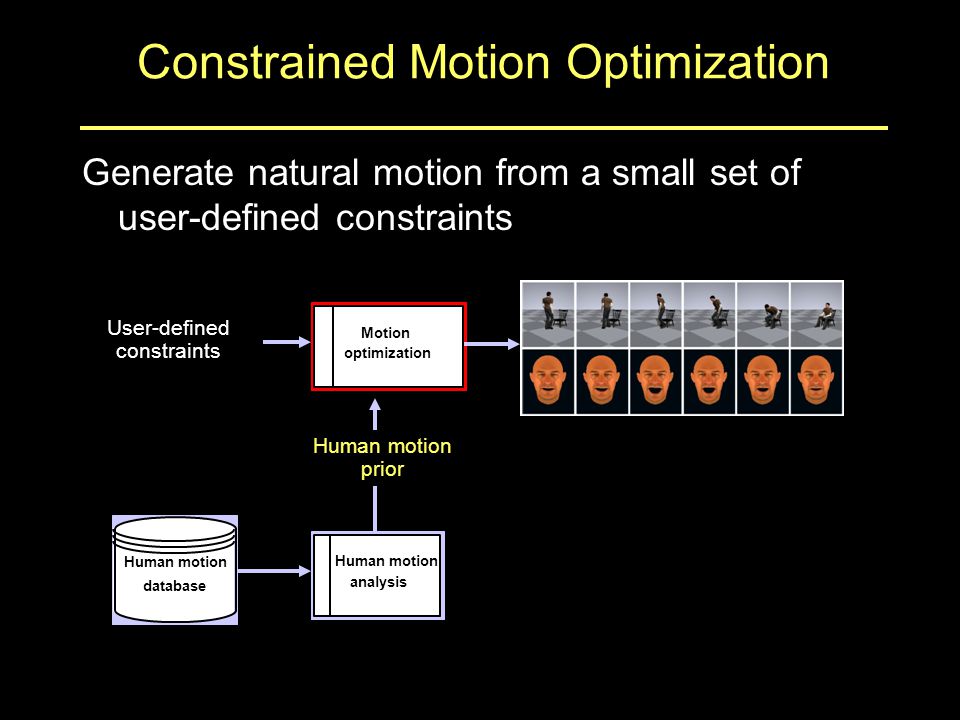 Constrained Motion Optimization

Generate natural motion from a small set of user-defined constraints

User-defined constraints

Motion optimization

Human motion prior

Human motion database

Human motion analysis